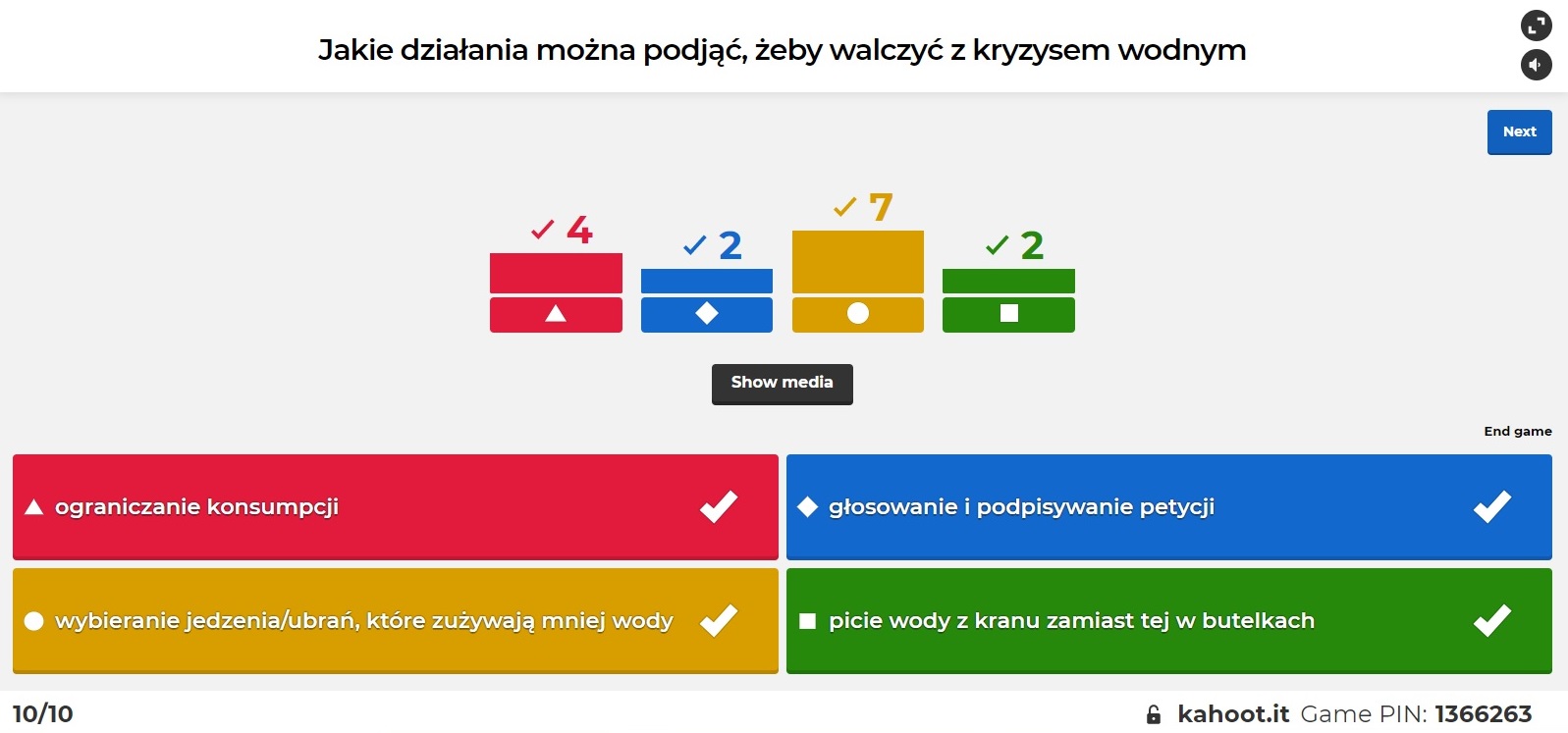 Jakie działania można podjąć, żeby walczyć z kryzysem wodnym

Next

✓ 4
✓ 2
✓ 7
✓ 2

Show media

End game

ograniczanie konsumpcji

głosowanie i podpisywanie petycji

wybieranie jedzenia/ubrań, które zużywają mniej wody

picie wody z kranu zamiast tej w butelkach

10/10

kahoot.it Game PIN: 1366263